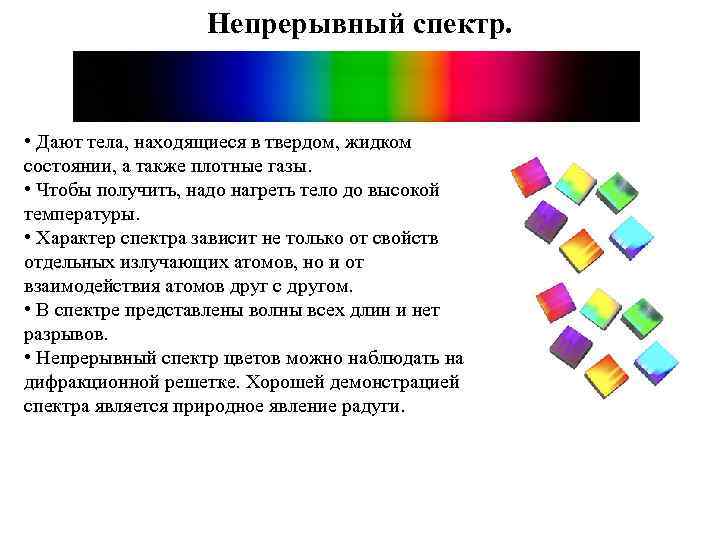 Непрерывный спектр.

• Дают тела, находящиеся в твердом, жидком состоянии, а также плотные газы.
• Чтобы получить, надо нагреть тело до высокой температуры.
• Характер спектра зависит не только от свойств отдельных излучающих атомов, но и от взаимодействия атомов друг с другом.
• В спектре представлены волны всех длин и нет разрывов.
• Непрерывный спектр цветов можно наблюдать на дифракционной решетке. Хорошей демонстрацией спектра является природное явление радуги.